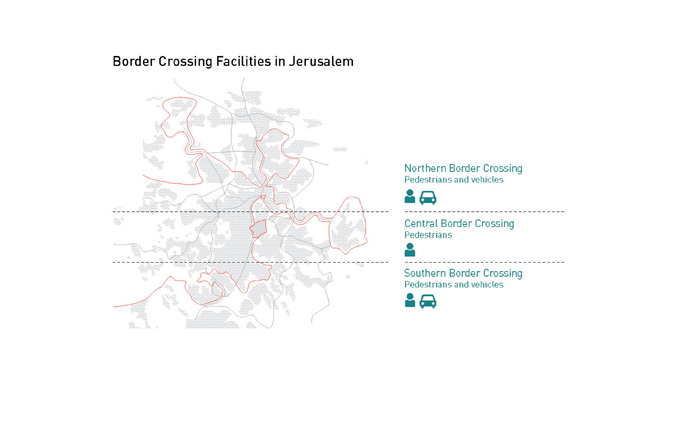 Border Crossing Facilities in Jerusalem

Northern Border Crossing
Pedestrians and vehicles

Central Border Crossing
Pedestrians

Southern Border Crossing
Pedestrians and vehicles